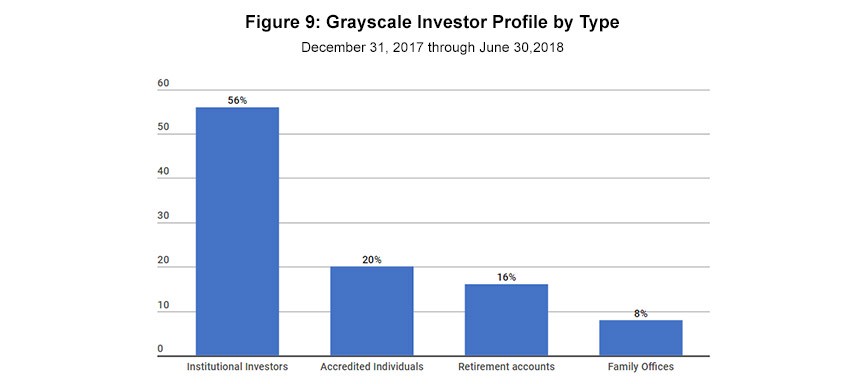 Figure 9: Grayscale Investor Profile by Type

December 31, 2017 through June 30,2018

60
50
40
30
20
10
0

56%
20%
16%
8%

Institutional Investors
Accredited Individuals
Retirement accounts
Family Offices